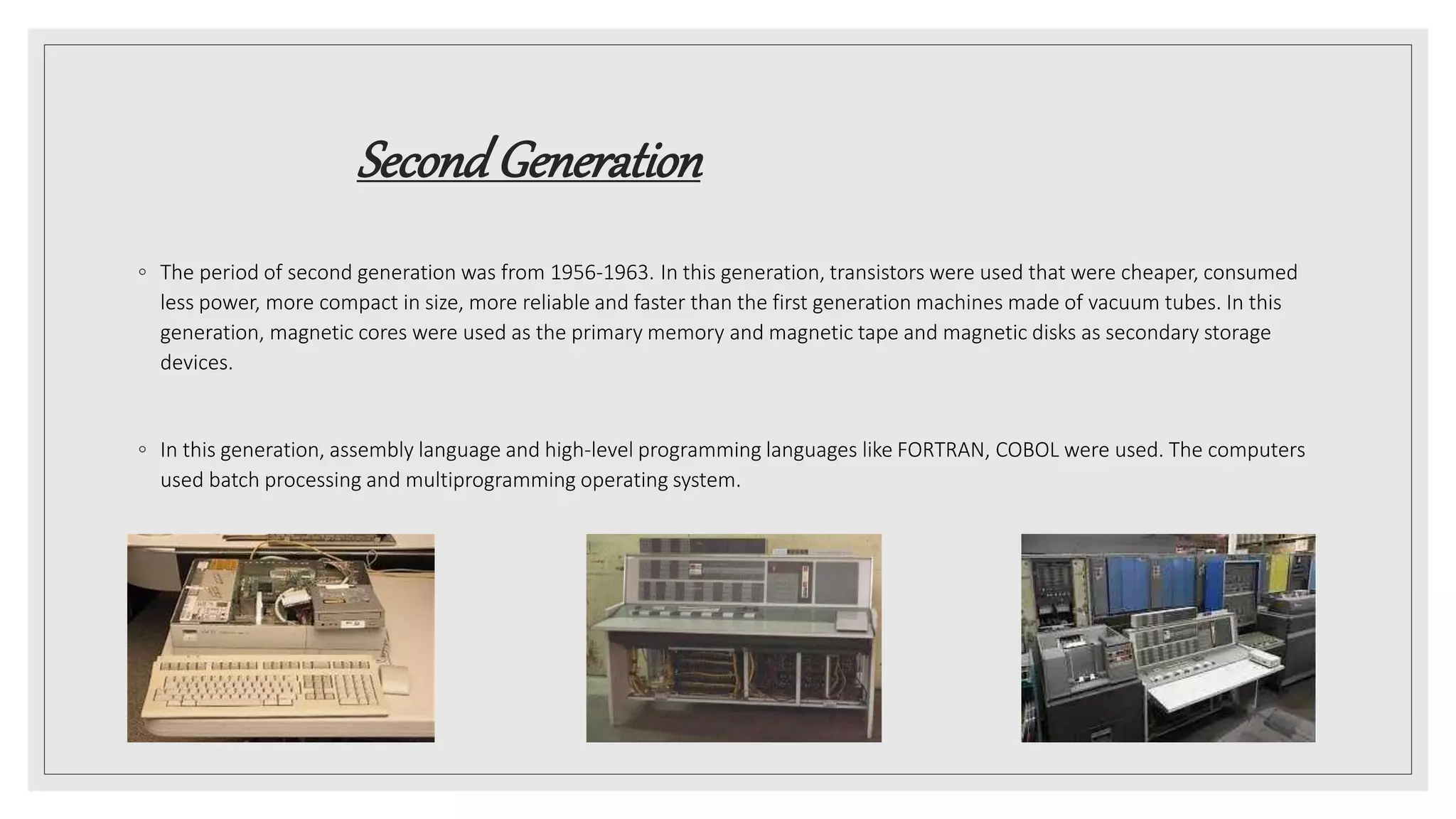 Second Generation

◦ The period of second generation was from 1956-1963. In this generation, transistors were used that were cheaper, consumed less power, more compact in size, more reliable and faster than the first generation machines made of vacuum tubes. In this generation, magnetic cores were used as the primary memory and magnetic tape and magnetic disks as secondary storage devices.

◦ In this generation, assembly language and high-level programming languages like FORTRAN, COBOL were used. The computers used batch processing and multiprogramming operating system.